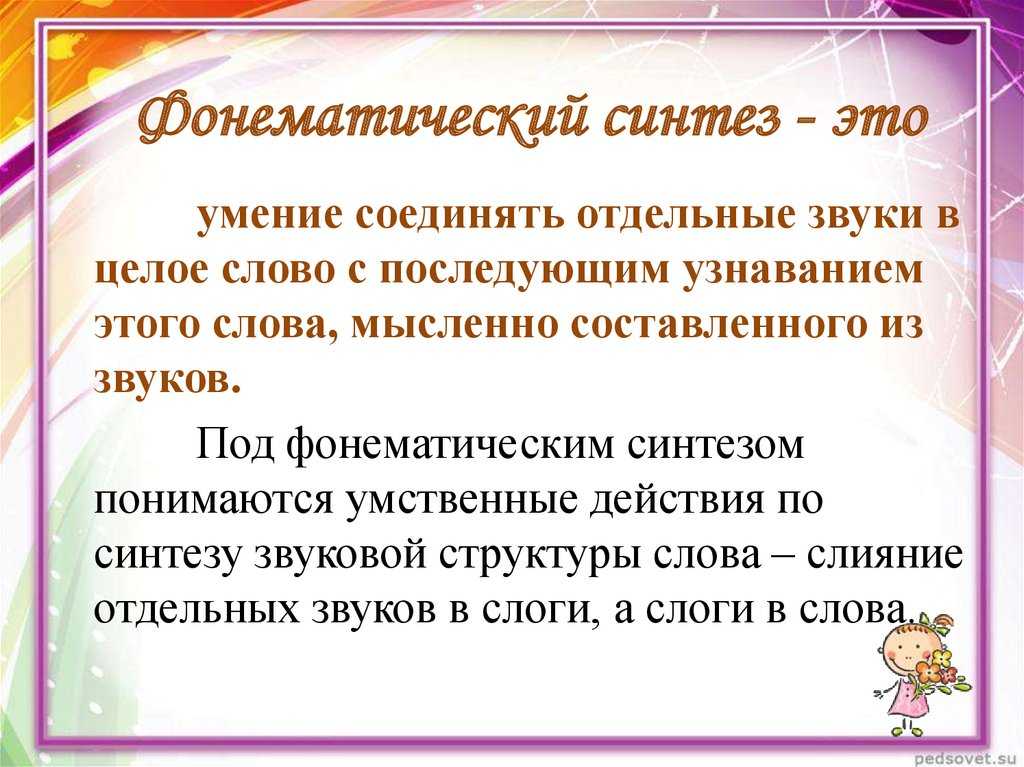 Фонематический синтез - это

умение соединять отдельные звуки в целое слово с последующим узнаванием этого слова, мысленно составленного из звуков.

Под фонематическим синтезом понимаются умственные действия по синтезу звуковой структуры слова – слияние отдельных звуков в слоги, а слоги в слова.

pedsovet.su